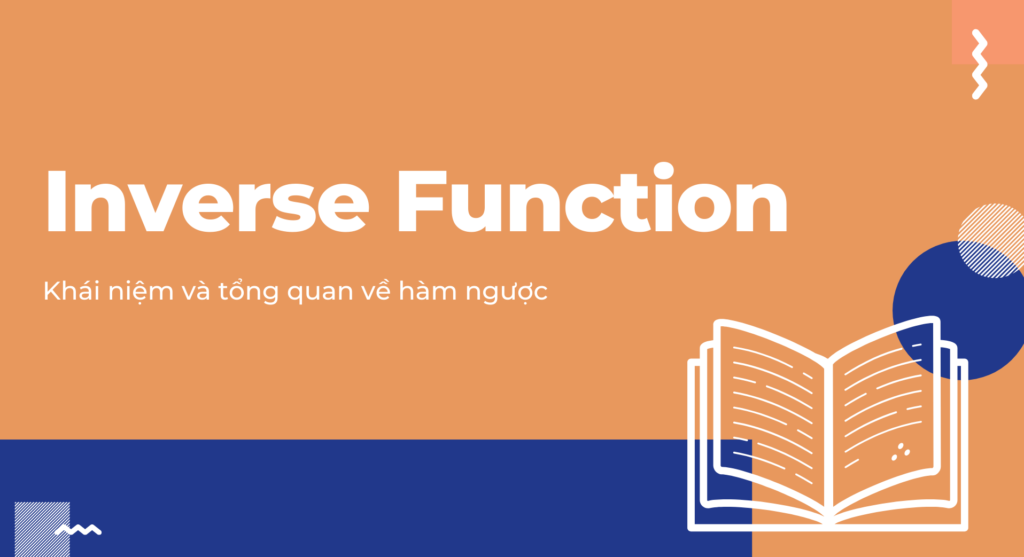 Inverse Function

Khái niệm và tổng quan về hàm ngược